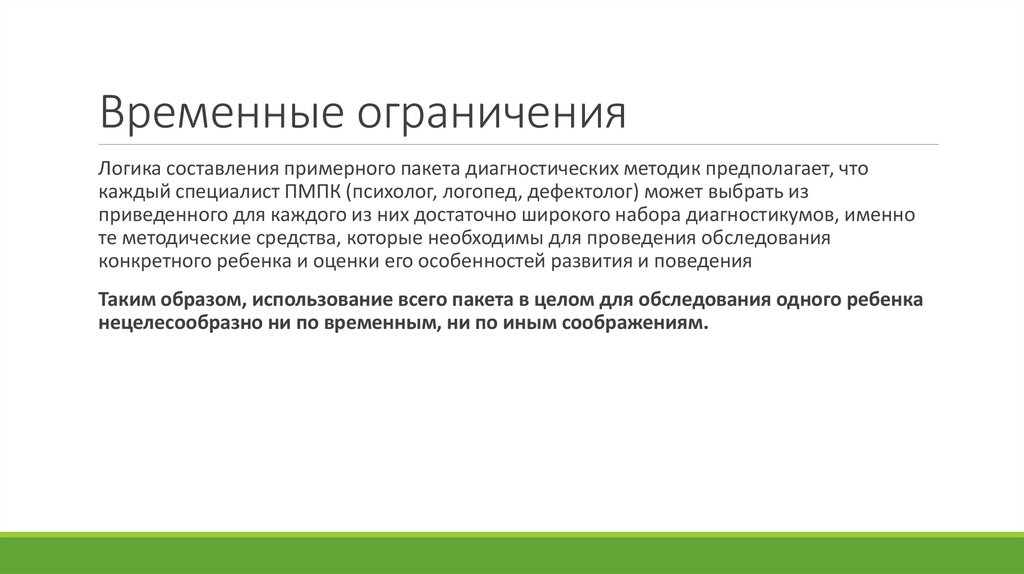 Временные ограничения

Логика составления примерного пакета диагностических методик предполагает, что каждый специалист ПМПК (психолог, логопед, дефектолог) может выбрать из приведенного для каждого из них достаточно широкого набора диагностикумов, именно те методические средства, которые необходимы для проведения обследования конкретного ребенка и оценки его особенностей развития и поведения

Таким образом, использование всего пакета в целом для обследования одного ребенка нецелесообразно ни по временным, ни по иным соображениям.